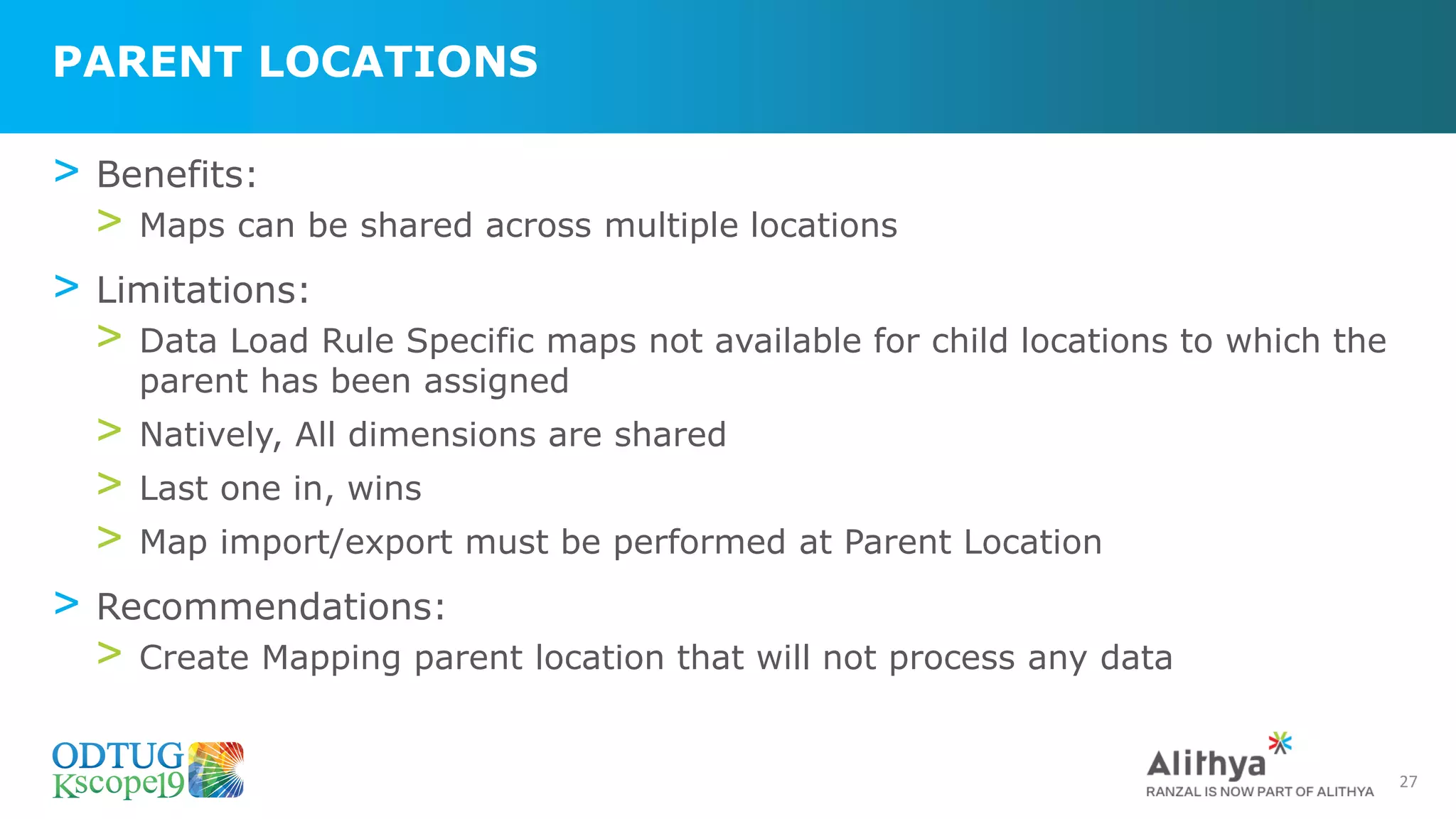 PARENT LOCATIONS

> Benefits:

> Maps can be shared across multiple locations

> Limitations:

> Data Load Rule Specific maps not available for child locations to which the parent has been assigned

> Natively, All dimensions are shared

> Last one in, wins

> Map import/export must be performed at Parent Location

> Recommendations:

> Create Mapping parent location that will not process any data

ODTUG Kscope19

Alithya
RANZAL IS NOW PART OF ALITHYA

27